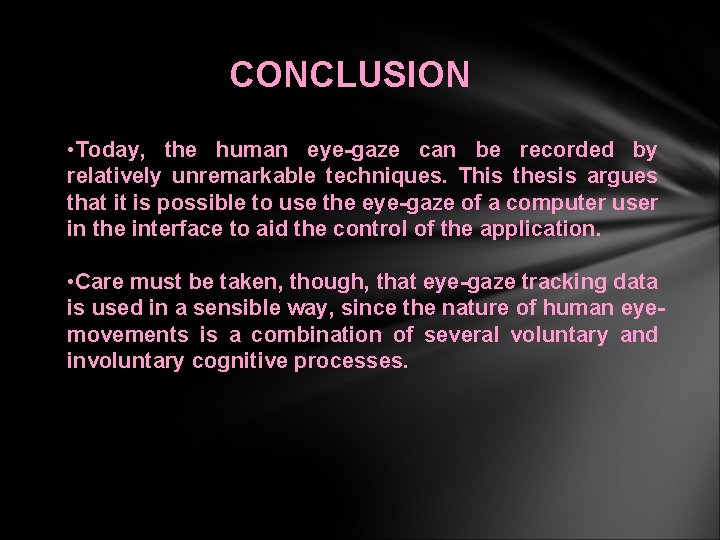 CONCLUSION

•Today, the human eye-gaze can be recorded by relatively unremarkable techniques. This thesis argues that it is possible to use the eye-gaze of a computer user in the interface to aid the control of the application.

•Care must be taken, though, that eye-gaze tracking data is used in a sensible way, since the nature of human eye-movements is a combination of several voluntary and involuntary cognitive processes.